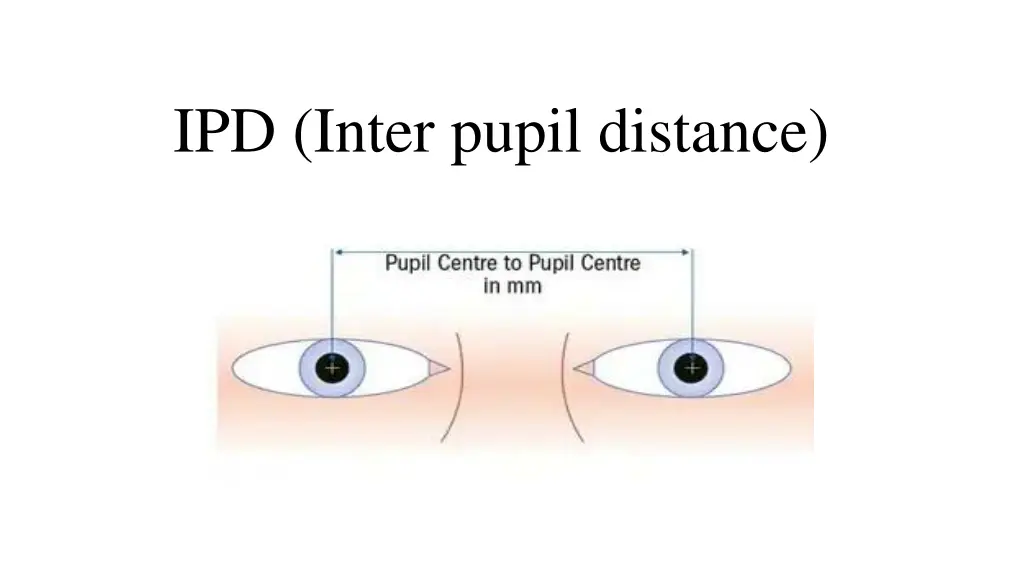 IPD (Inter pupil distance)

Pupil Centre to Pupil Centre in mm